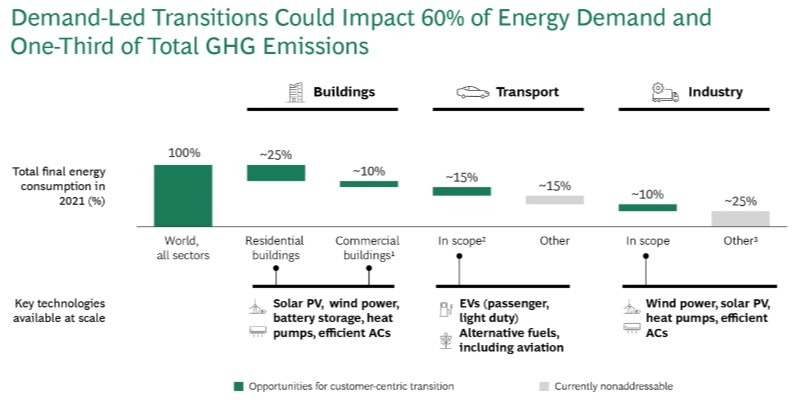 Demand-Led Transitions Could Impact 60% of Energy Demand and One-Third of Total GHG Emissions

Buildings

Transport

Industry

Total final energy consumption in 2021 (%)

100%

~25%

~10%

~15%

~15%

~10%

~25%

World, all sectors

Residential buildings

Commercial buildings¹

In scope²

Other

In scope

Other³

Key technologies available at scale

Solar PV, wind power, battery storage, heat pumps, efficient ACs

EVs (passenger, light duty)
Alternative fuels, including aviation

Wind power, solar PV, heat pumps, efficient ACs

Opportunities for customer-centric transition

Currently nonaddressable